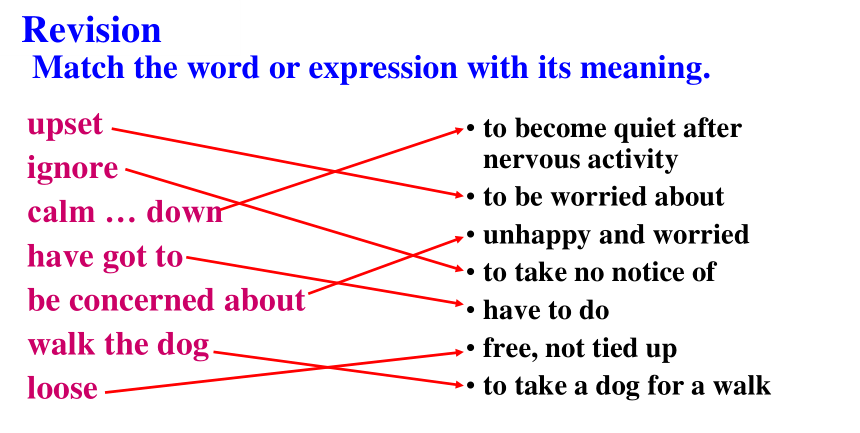 Revision
Match the word or expression with its meaning.

upset
ignore
calm … down
have got to
be concerned about
walk the dog
loose

• to become quiet after nervous activity
• to be worried about
• unhappy and worried
• to take no notice of
• have to do
• free, not tied up
• to take a dog for a walk